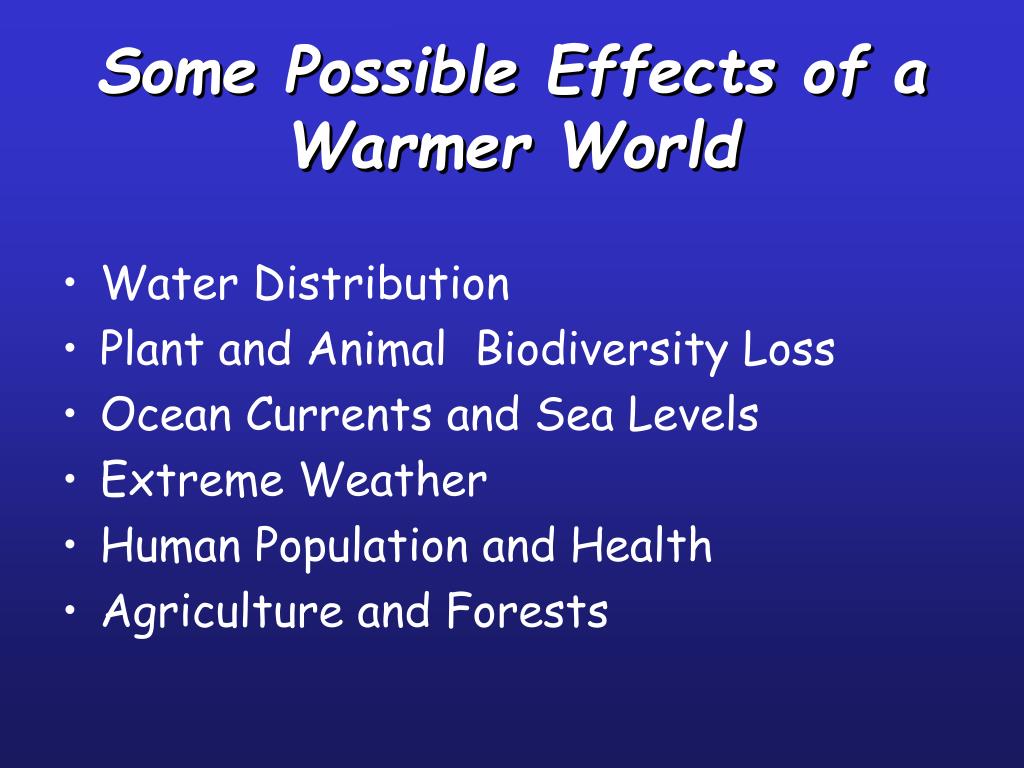 Some Possible Effects of a Warmer World

• Water Distribution
• Plant and Animal  Biodiversity Loss
• Ocean Currents and Sea Levels
• Extreme Weather
• Human Population and Health
• Agriculture and Forests